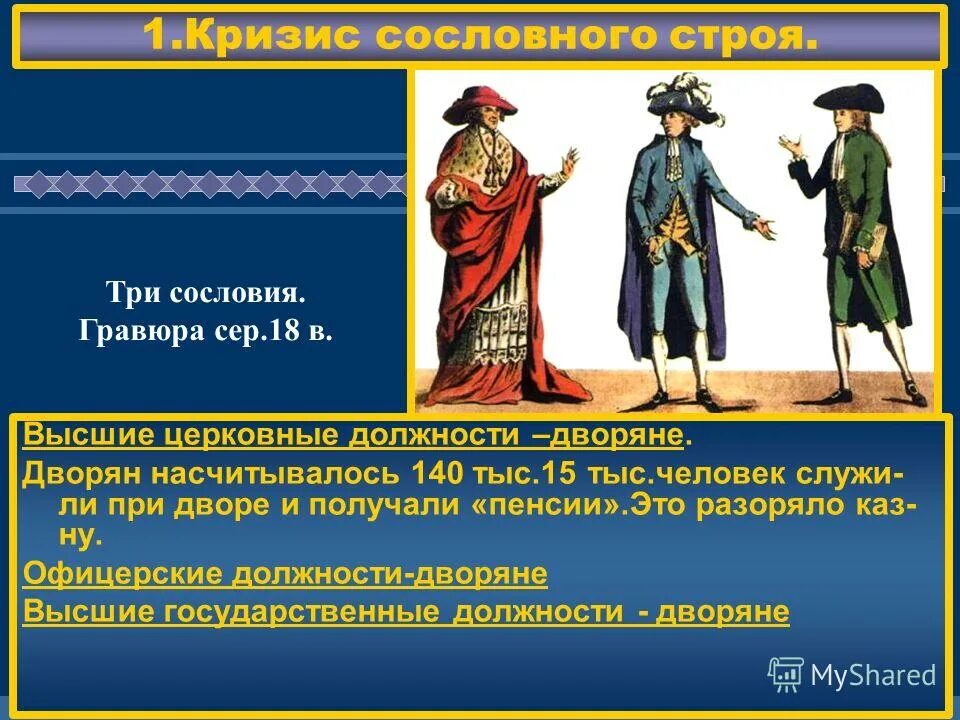 1.Кризис сословного строя.

Три сословия.
Гравюра сер.18 в.

Высшие церковные должности –дворяне.

Дворян насчитывалось 140 тыс.15 тыс.человек служили при дворе и получали «пенсии».Это разоряло казну.

Офицерские должности-дворяне

Высшие государственные должности - дворяне

MyShared